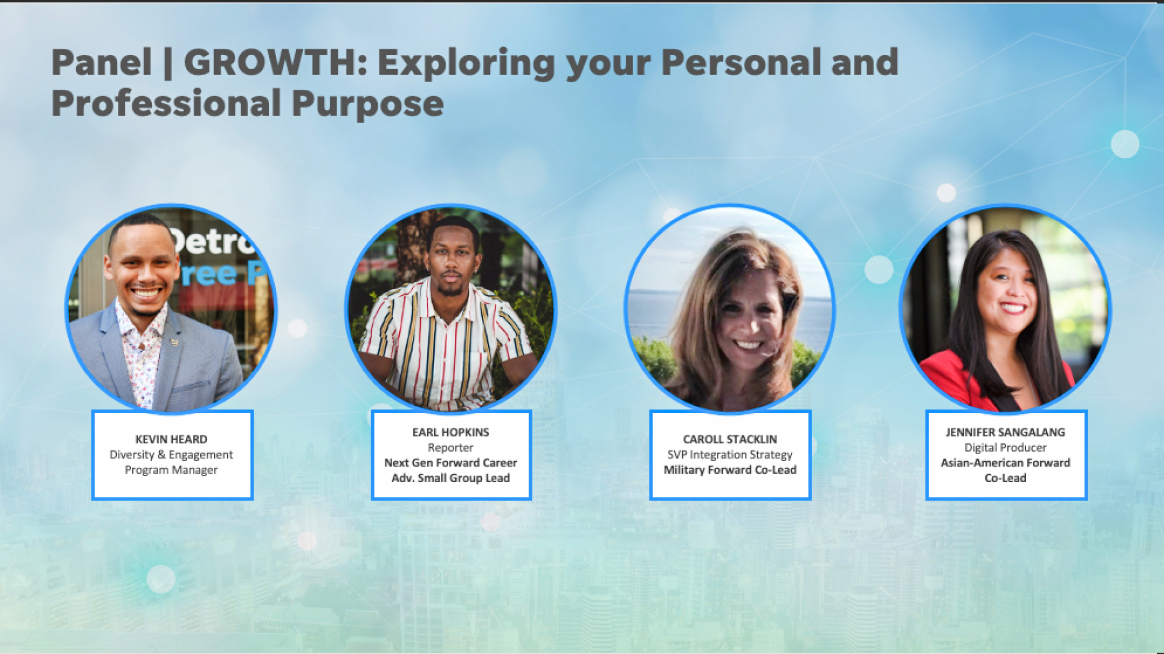 Panel | GROWTH: Exploring your Personal and Professional Purpose

Detro
ree P

KEVIN HEARD
Diversity & Engagement
Program Manager

EARL HOPKINS
Reporter
Next Gen Forward Career
Adv. Small Group Lead

CAROLL STACKLIN
SVP Integration Strategy
Military Forward Co-Lead

JENNIFER SANGALANG
Digital Producer
Asian-American Forward
Co-Lead